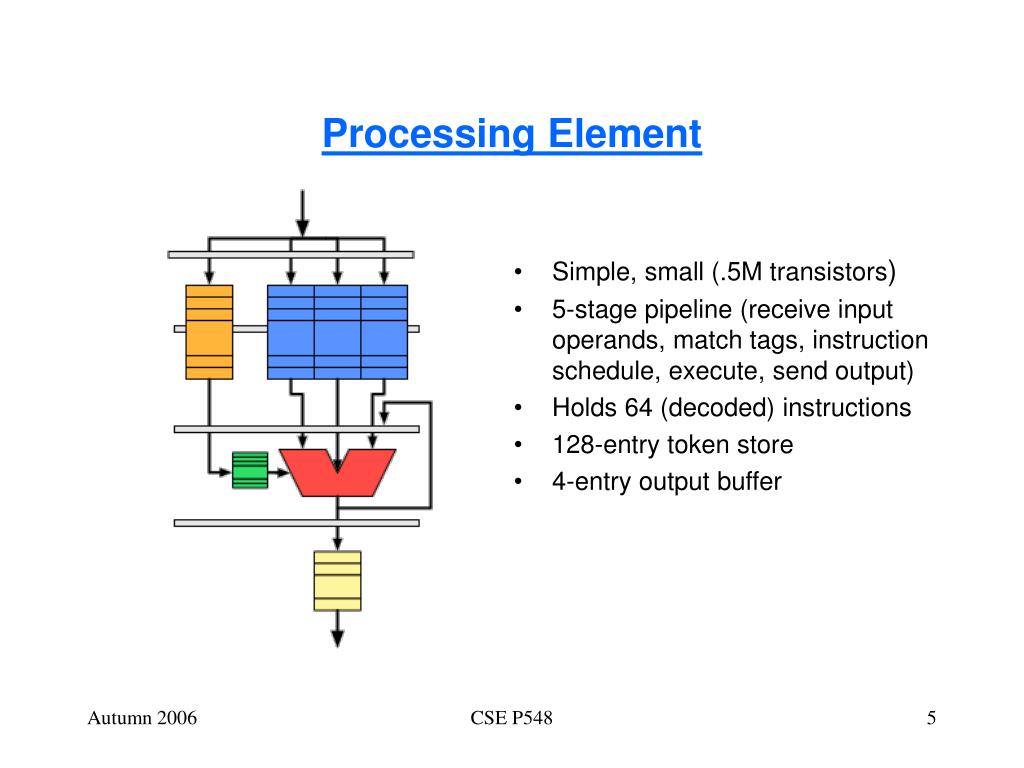 Processing Element

• Simple, small (.5M transistors)
• 5-stage pipeline (receive input operands, match tags, instruction schedule, execute, send output)
• Holds 64 (decoded) instructions
• 128-entry token store
• 4-entry output buffer

Autumn 2006

CSE P548

5